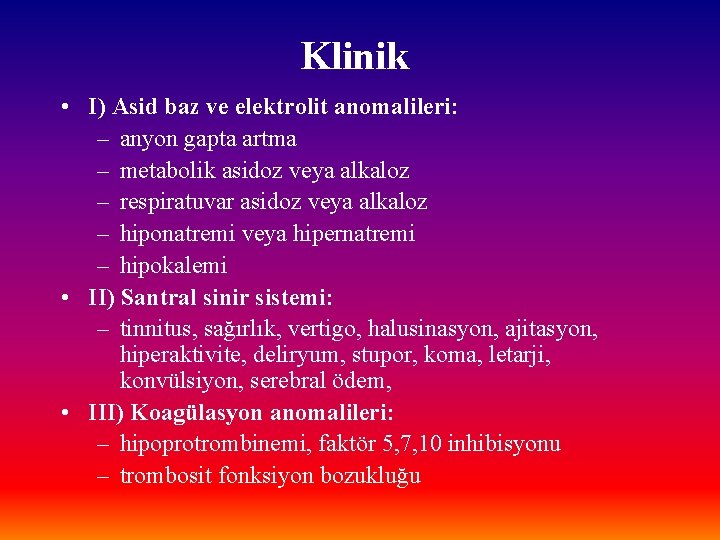 Klinik

• I) Asid baz ve elektrolit anomalileri:
– anyon gapta artma
– metabolik asidoz veya alkaloz
– respiratuvar asidoz veya alkaloz
– hiponatremi veya hipernatremi
– hipokalemi

• II) Santral sinir sistemi:
– tinnitus, sağırlık, vertigo, halusinasyon, ajitasyon, hiperaktivite, deliryum, stupor, koma, letarji, konvülsiyon, serebral ödem,

• III) Koagülasyon anomalileri:
– hipoprotrombinemi, faktör 5,7,10 inhibisyonu
– trombosit fonksiyon bozukluğu